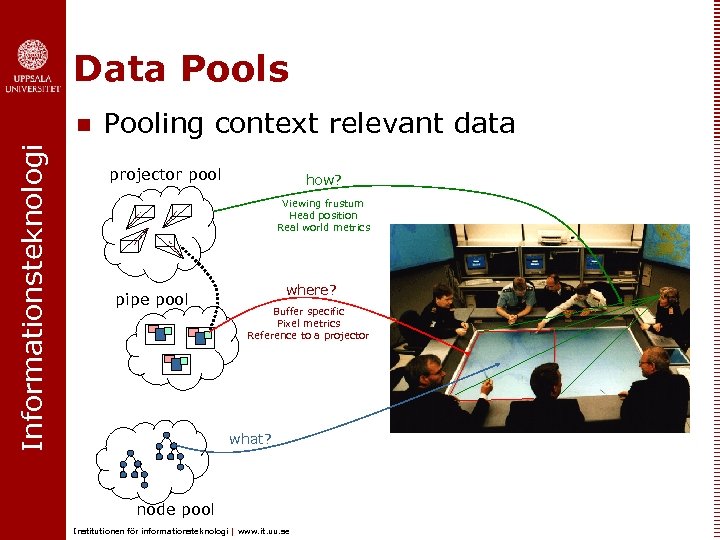 UPPSALA UNIVERSITET

Informationsteknologi

Data Pools

Pooling context relevant data

projector pool

how?

Viewing frustum
Head position
Real world metrics

pipe pool

where?

Buffer specific
Pixel metrics
Reference to a projector

what?

node pool

Institutionen för informationsteknologi | www.it.uu.se